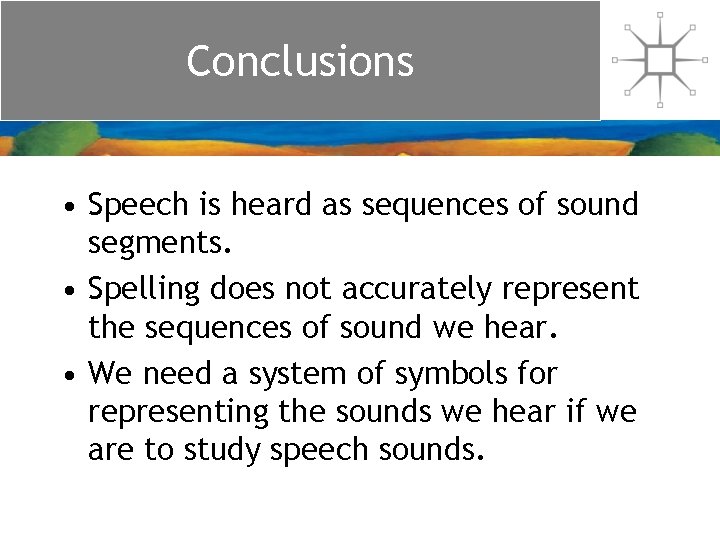 Conclusions

• Speech is heard as sequences of sound segments.

• Spelling does not accurately represent the sequences of sound we hear.

• We need a system of symbols for representing the sounds we hear if we are to study speech sounds.